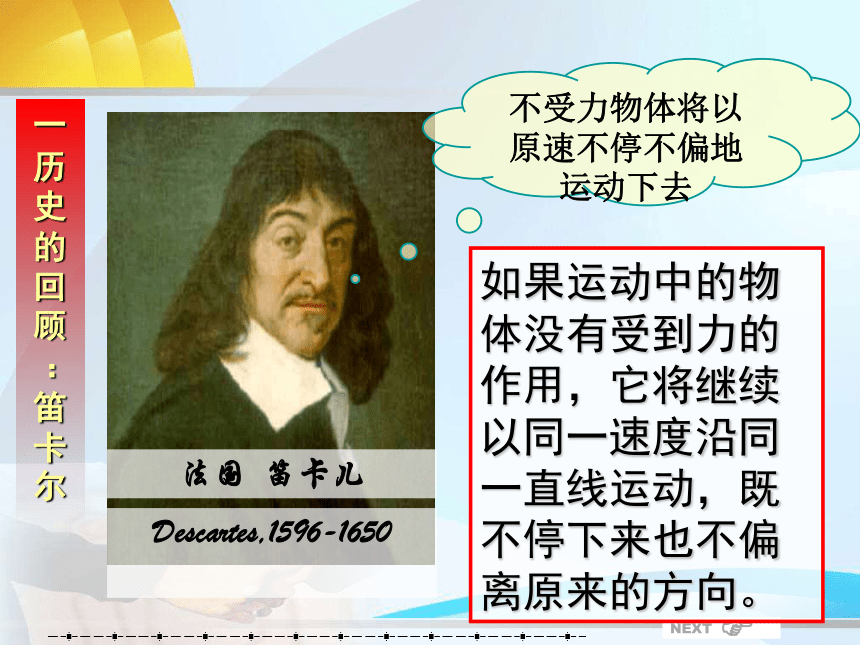 一历史的回顾：笛卡尔

法国 笛卡儿

Descartes,1596-1650

不受力物体将以原速不停不偏地运动下去

如果运动中的物体没有受到力的作用，它将继续以同一速度沿同一直线运动，既不停下来也不偏离原来的方向。

NEXT